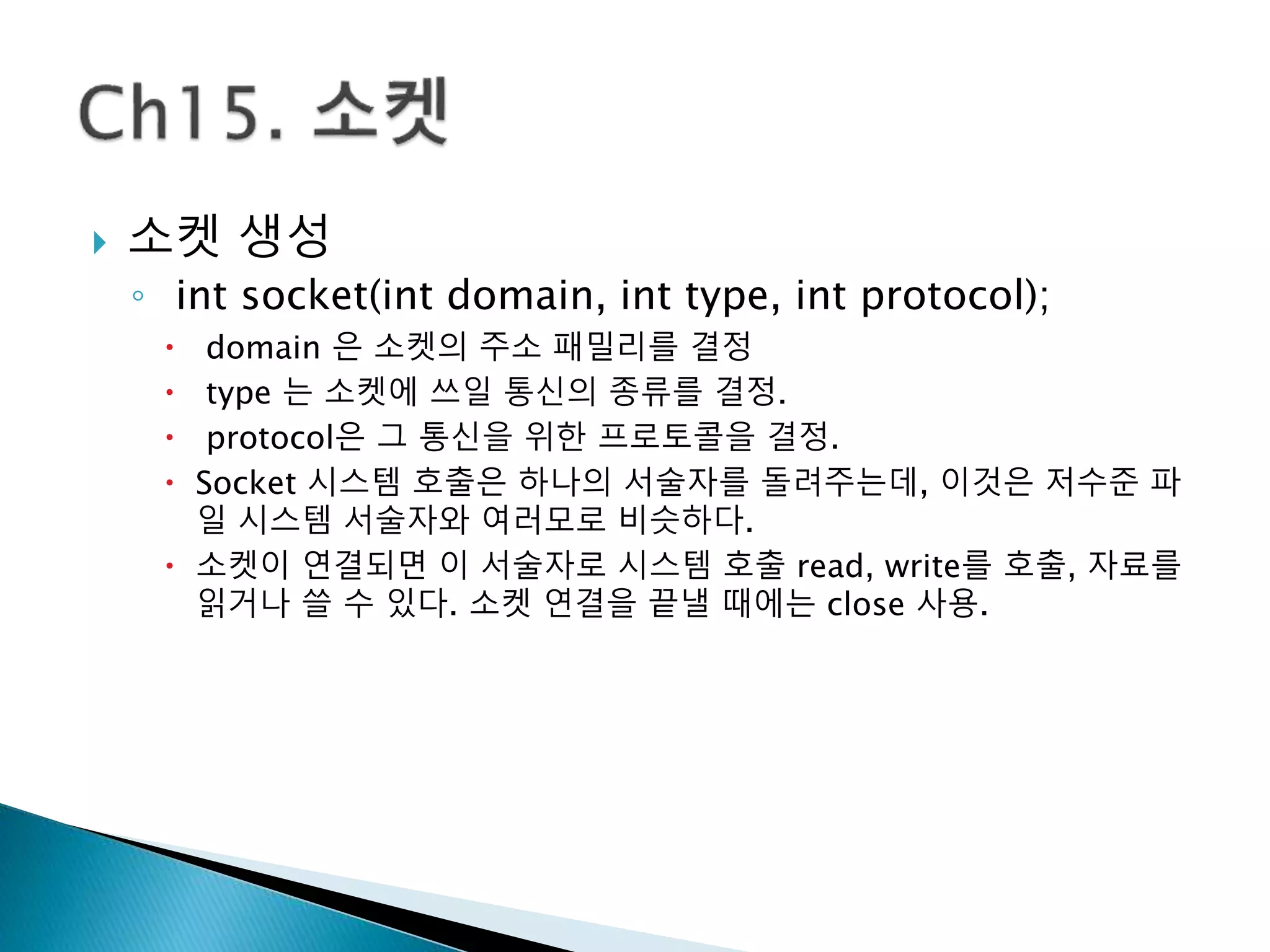 Ch15. 소켓

소켓 생성

int socket(int domain, int type, int protocol);

domain 은 소켓의 주소 패밀리를 결정

type 는 소켓에 쓰일 통신의 종류를 결정.

protocol은 그 통신을 위한 프로토콜을 결정.

Socket 시스템 호출은 하나의 서술자를 돌려주는데, 이것은 저수준 파일 시스템 서술자와 여러모로 비슷하다.

소켓이 연결되면 이 서술자로 시스템 호출 read, write를 호출, 자료를 읽거나 쓸 수 있다. 소켓 연결을 끝낼 때에는 close 사용.